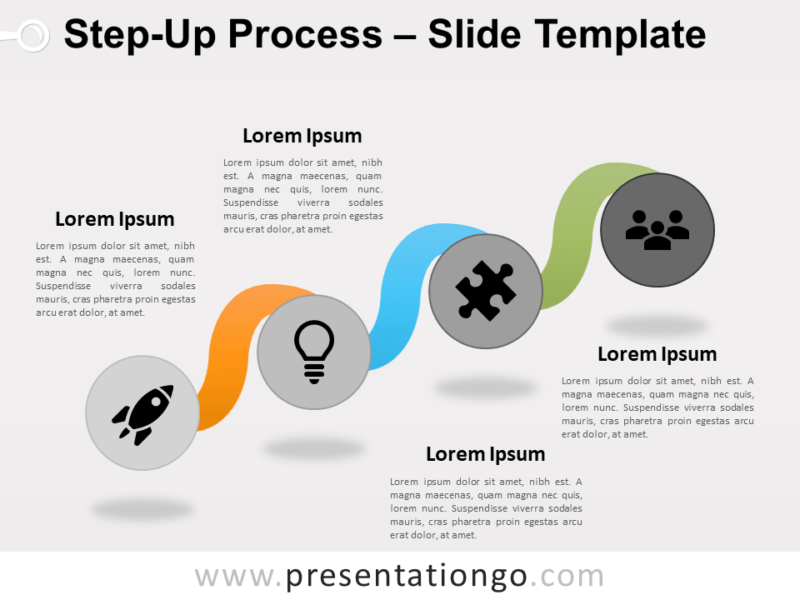 Step-Up Process – Slide Template

Lorem Ipsum

Lorem ipsum dolor sit amet, nibh est. A magna maecenas, quam magna nec quis, lorem nunc. Suspendisse viverra sodales mauris, cras pharetra proin egestas arcu erat dolor, at amet.

Lorem Ipsum

Lorem ipsum dolor sit amet, nibh est. A magna maecenas, quam magna nec quis, lorem nunc. Suspendisse viverra sodales mauris, cras pharetra proin egestas arcu erat dolor, at amet.

Lorem Ipsum

Lorem ipsum dolor sit amet, nibh est. A magna maecenas, quam magna nec quis, lorem nunc. Suspendisse viverra sodales mauris, cras pharetra proin egestas arcu erat dolor, at amet.

Lorem Ipsum

Lorem ipsum dolor sit amet, nibh est. A magna maecenas, quam magna nec quis, lorem nunc. Suspendisse viverra sodales mauris, cras pharetra proin egestas arcu erat dolor, at amet.

www.presentationgo.com